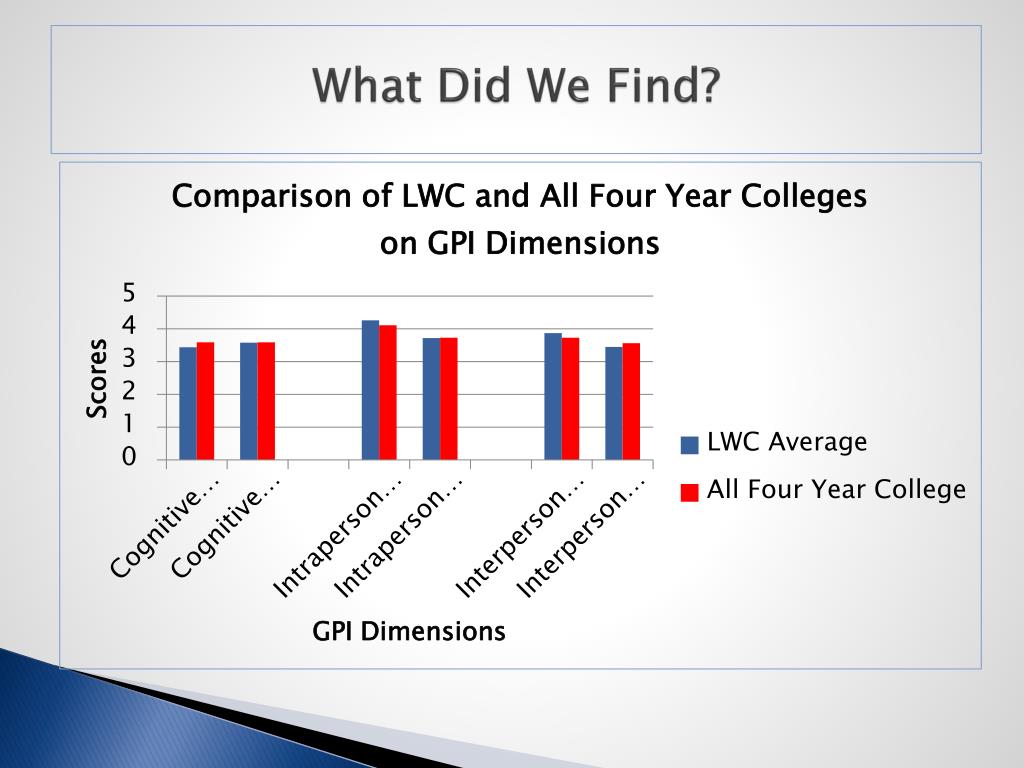 What Did We Find?

Comparison of LWC and All Four Year Colleges on GPI Dimensions

Scores

5
4
3
2
1
0

Cognitive…
Cognitive…
Intraperson…
Intraperson…
Interperson…
Interperson…

GPI Dimensions

LWC Average
All Four Year College